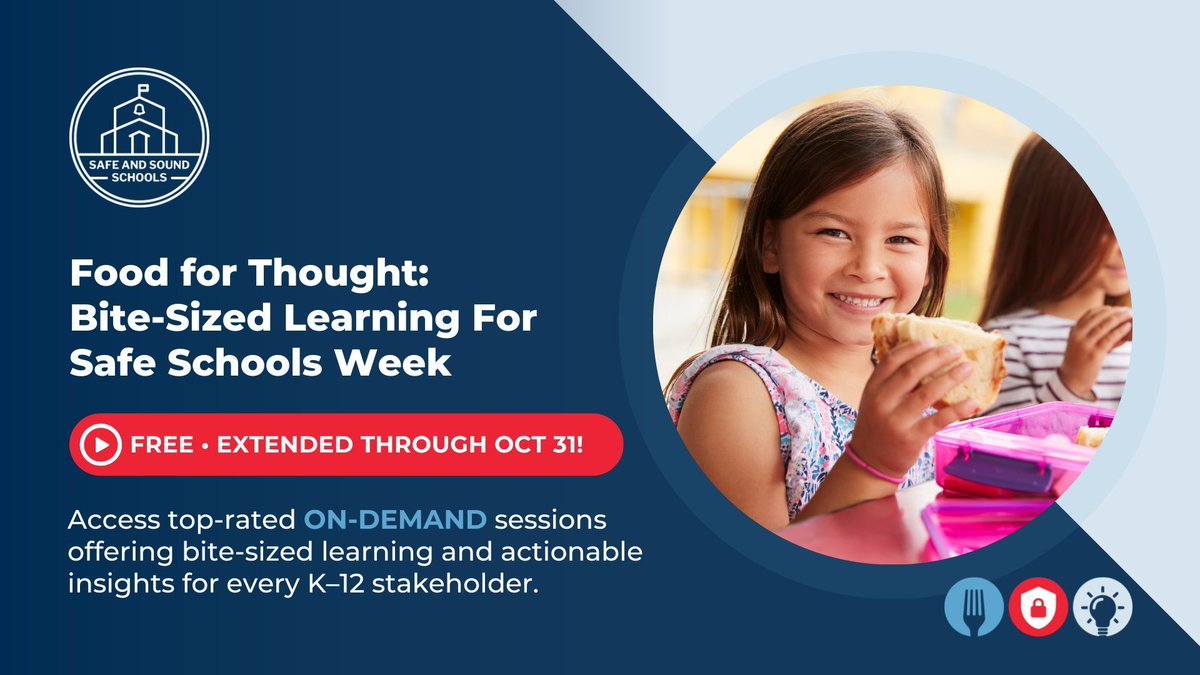 SAFE AND SOUND SCHOOLS

Food for Thought: Bite-Sized Learning For Safe Schools Week

FREE • EXTENDED THROUGH OCT 31!

Access top-rated ON-DEMAND sessions offering bite-sized learning and actionable insights for every K–12 stakeholder.